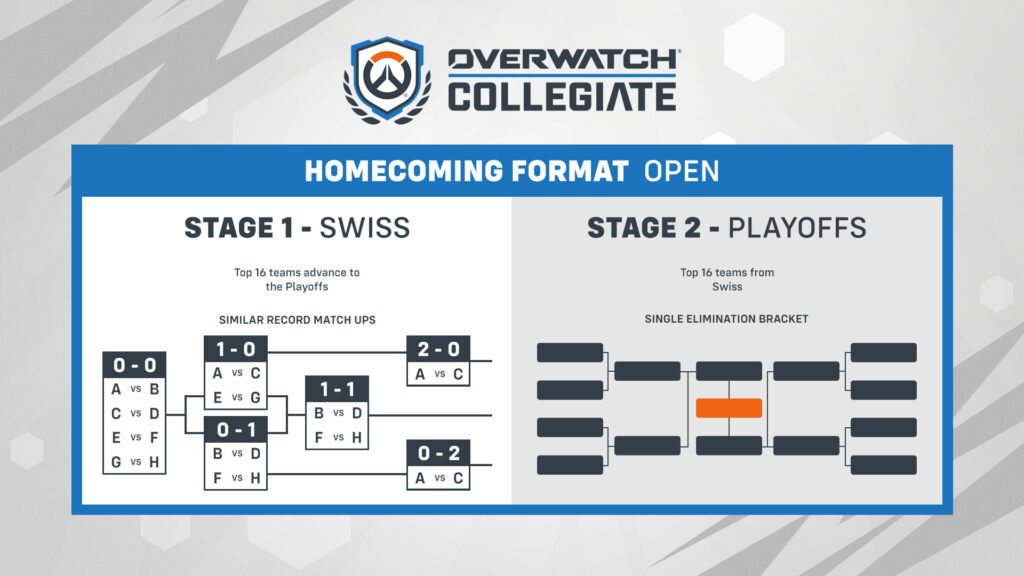 OVERWATCH®
COLLEGIATE

HOMECOMING FORMAT OPEN

STAGE 1 - SWISS

Top 16 teams advance to the Playoffs

SIMILAR RECORD MATCH UPS

0 - 0
A vs B
C vs D
E vs F
G vs H

1 - 0
A vs C
E vs G

0 - 1
B vs D
F vs H

1 - 1
B vs D
F vs H

2 - 0
A vs C

0 - 2
A vs C

STAGE 2 - PLAYOFFS

Top 16 teams from Swiss

SINGLE ELIMINATION BRACKET